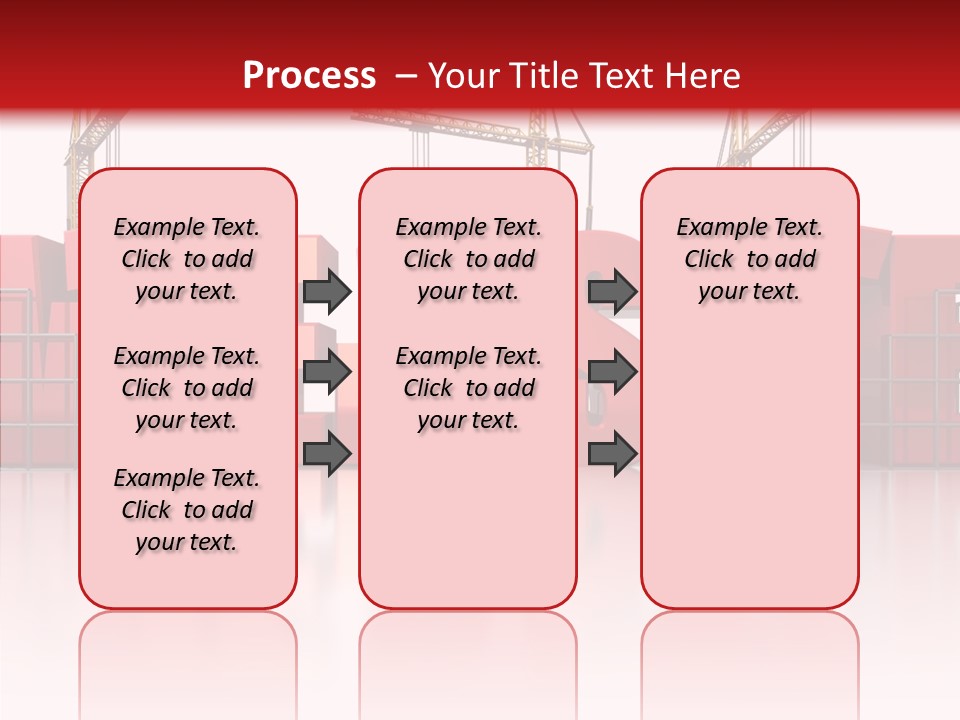 Process – Your Title Text Here

Example Text. Click to add your text.

Example Text. Click to add your text.

Example Text. Click to add your text.

Example Text. Click to add your text.

Example Text. Click to add your text.

Example Text. Click to add your text.